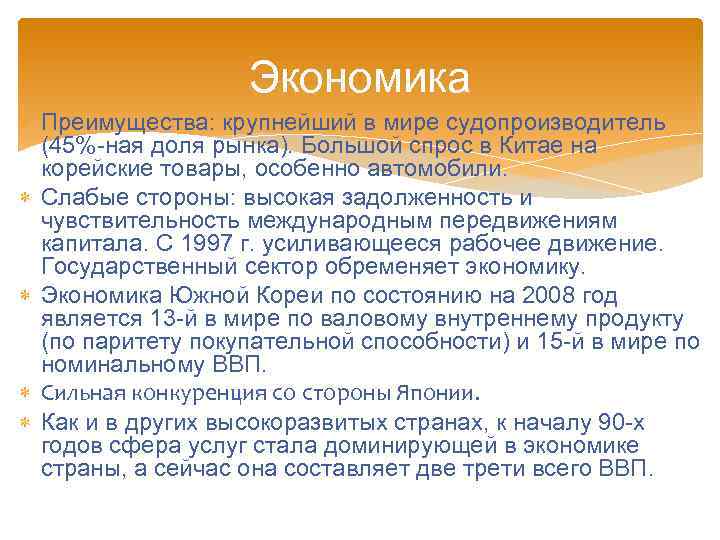 Экономика

Преимущества: крупнейший в мире судопроизводитель (45%-ная доля рынка). Большой спрос в Китае на корейские товары, особенно автомобили.

Слабые стороны: высокая задолженность и чувствительность международным передвижениям капитала. С 1997 г. усиливающееся рабочее движение. Государственный сектор обременяет экономику.

Экономика Южной Кореи по состоянию на 2008 год является 13-й в мире по валовому внутреннему продукту (по паритету покупательной способности) и 15-й в мире по номинальному ВВП.

Сильная конкуренция со стороны Японии.

Как и в других высокоразвитых странах, к началу 90-х годов сфера услуг стала доминирующей в экономике страны, а сейчас она составляет две трети всего ВВП.